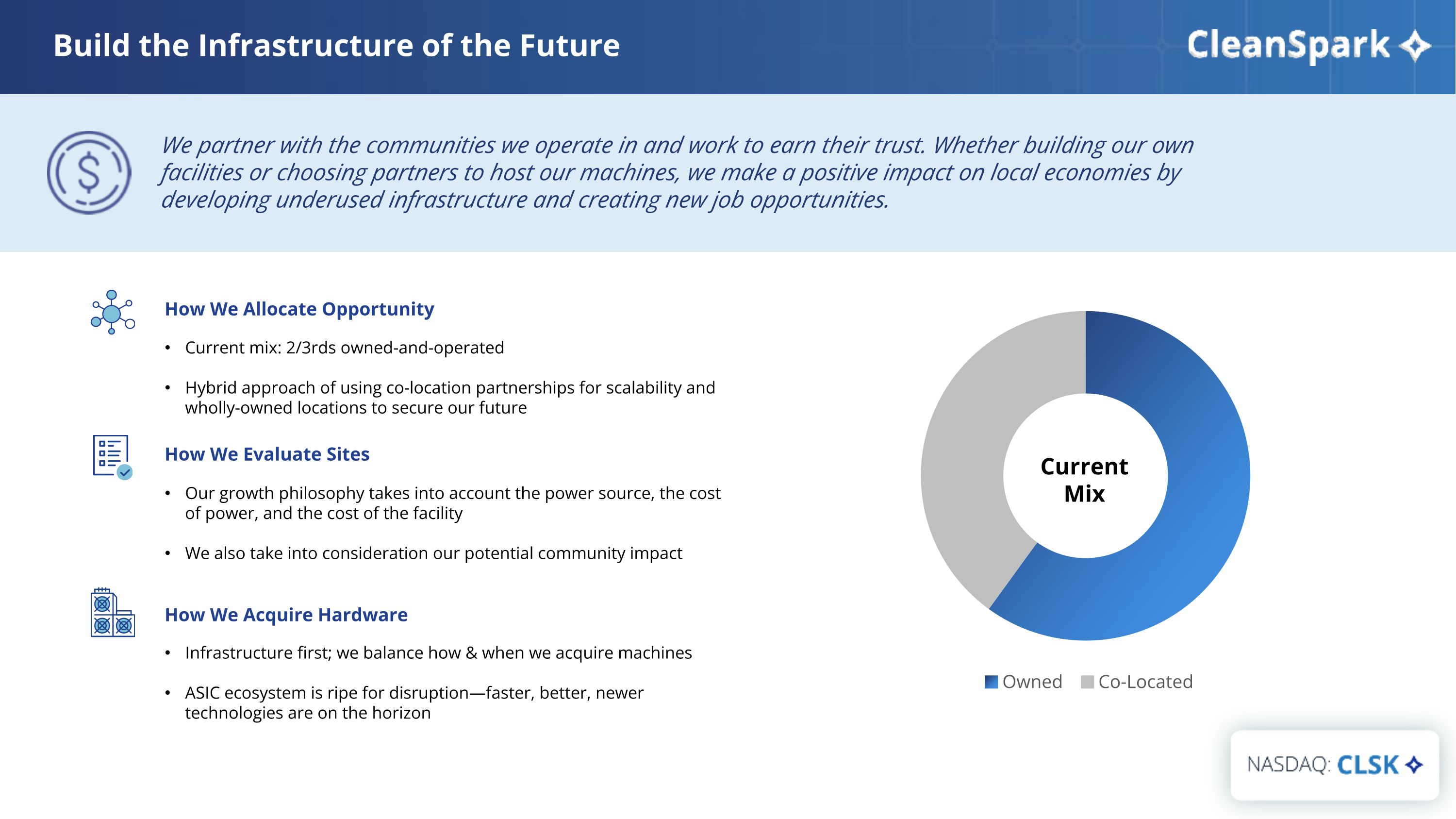 Build the Infrastructure of the Future

CleanSpark

We partner with the communities we operate in and work to earn their trust. Whether building our own facilities or choosing partners to host our machines, we make a positive impact on local economies by developing underused infrastructure and creating new job opportunities.

How We Allocate Opportunity

• Current mix: 2/3rds owned-and-operated

• Hybrid approach of using co-location partnerships for scalability and wholly-owned locations to secure our future

How We Evaluate Sites

• Our growth philosophy takes into account the power source, the cost of power, and the cost of the facility

• We also take into consideration our potential community impact

How We Acquire Hardware

• Infrastructure first; we balance how & when we acquire machines

• ASIC ecosystem is ripe for disruption—faster, better, newer technologies are on the horizon

Current Mix

Owned Co-Located

NASDAQ: CLSK